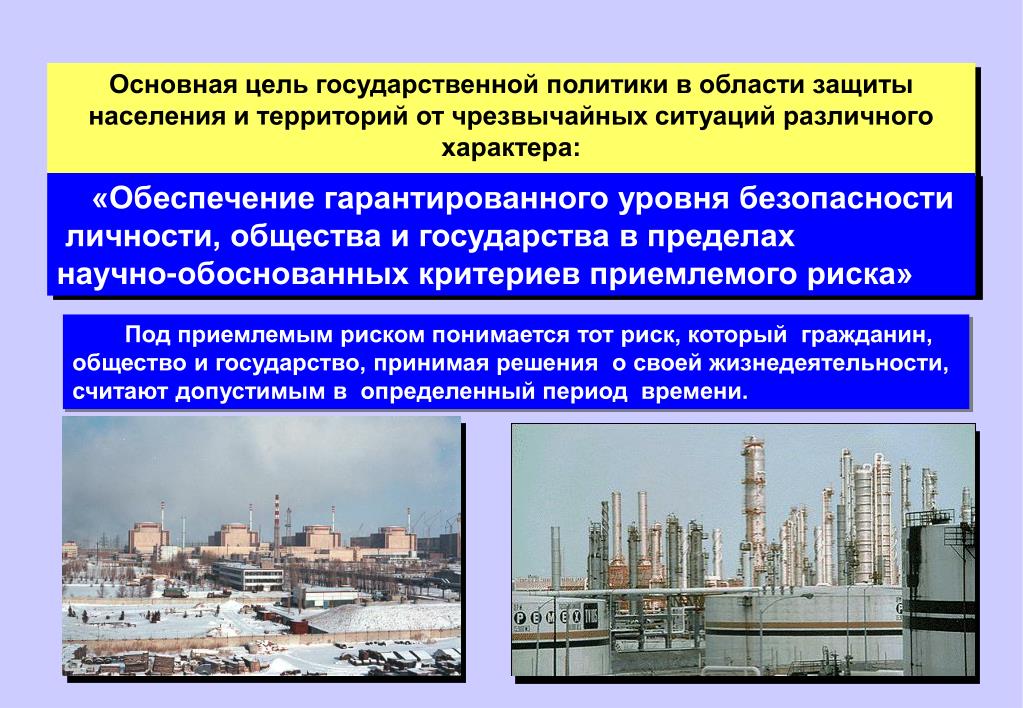 Основная цель государственной политики в области защиты населения и территорий от чрезвычайных ситуаций различного характера:

«Обеспечение гарантированного уровня безопасности личности, общества и государства в пределах научно-обоснованных критериев приемлемого риска»

Под приемлемым риском понимается тот риск, который гражданин, общество и государство, принимая решения о своей жизнедеятельности, считают допустимым в определенный период времени.

PEMEX